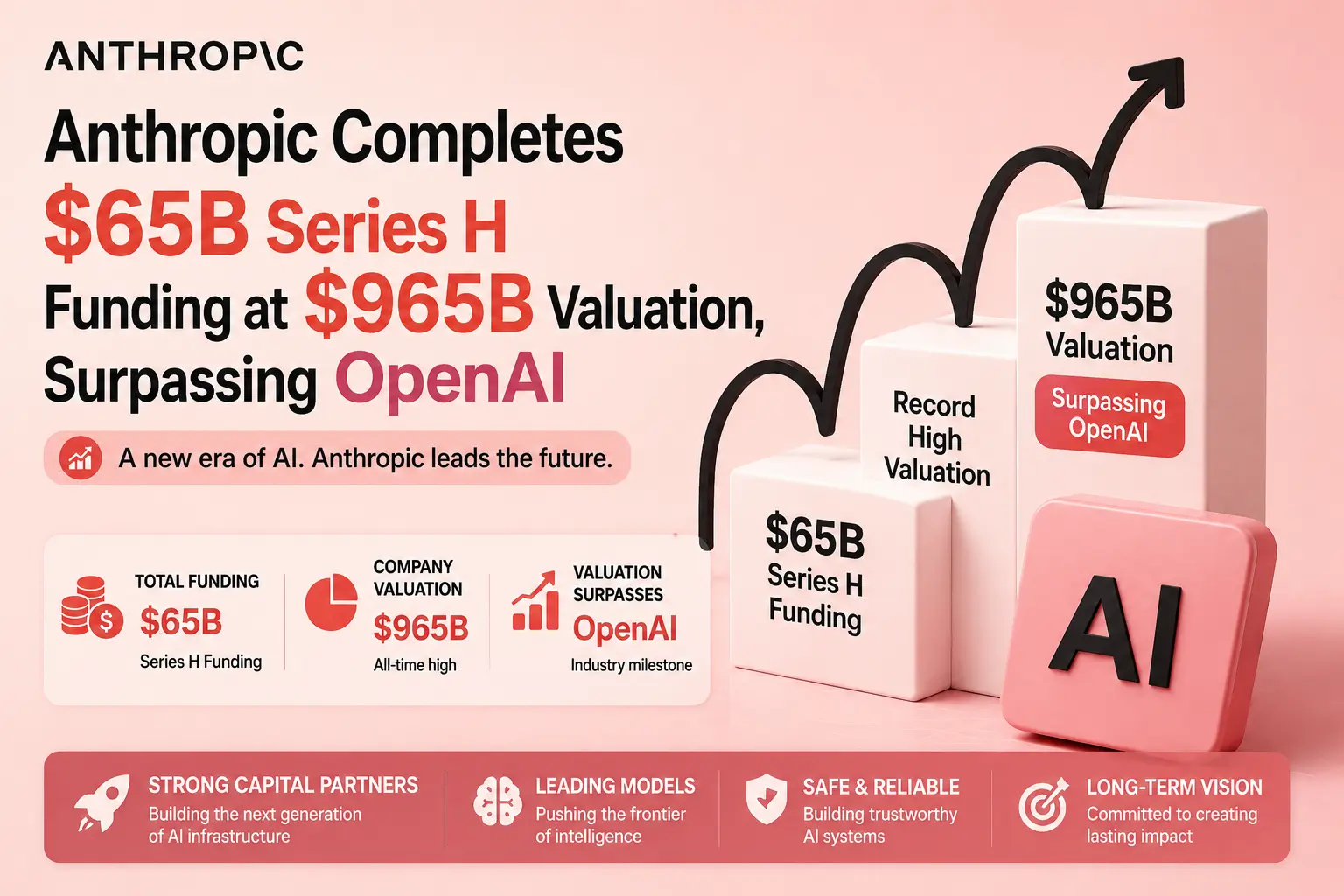 ANTHROP\C

Anthropic Completes $65B Series H Funding at $965B Valuation, Surpassing OpenAI

A new era of AI. Anthropic leads the future.

TOTAL FUNDING
$65B
Series H Funding

COMPANY VALUATION
$965B
All-time high

VALUATION SURPASSES
OpenAI
Industry milestone

$65B
Series H
Funding

Record
High
Valuation

$965B
Valuation

Surpassing
OpenAI

AI

STRONG CAPITAL PARTNERS
Building the next generation of AI infrastructure

LEADING MODELS
Pushing the frontier of intelligence

SAFE & RELIABLE
Building trustworthy AI systems

LONG-TERM VISION
Committed to creating lasting impact